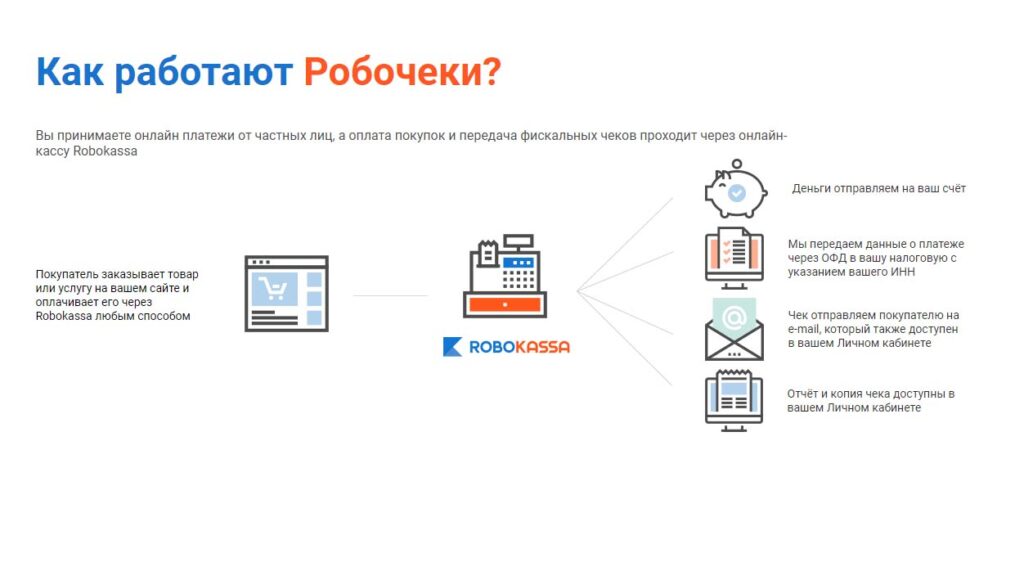 Как работают Робочеки?

Вы принимаете онлайн платежи от частных лиц, а оплата покупок и передача фискальных чеков проходит через онлайн-кассу Robokassa

Покупатель заказывает товар или услугу на вашем сайте и оплачивает его через Robokassa любым способом

ROBOKASSA

Деньги отправляем на ваш счёт

Мы передаем данные о платеже через ОФД в вашу налоговую с указанием вашего ИНН

Чек отправляем покупателю на e-mail, который также доступен в вашем Личном кабинете

Отчёт и копия чека доступны в вашем Личном кабинете